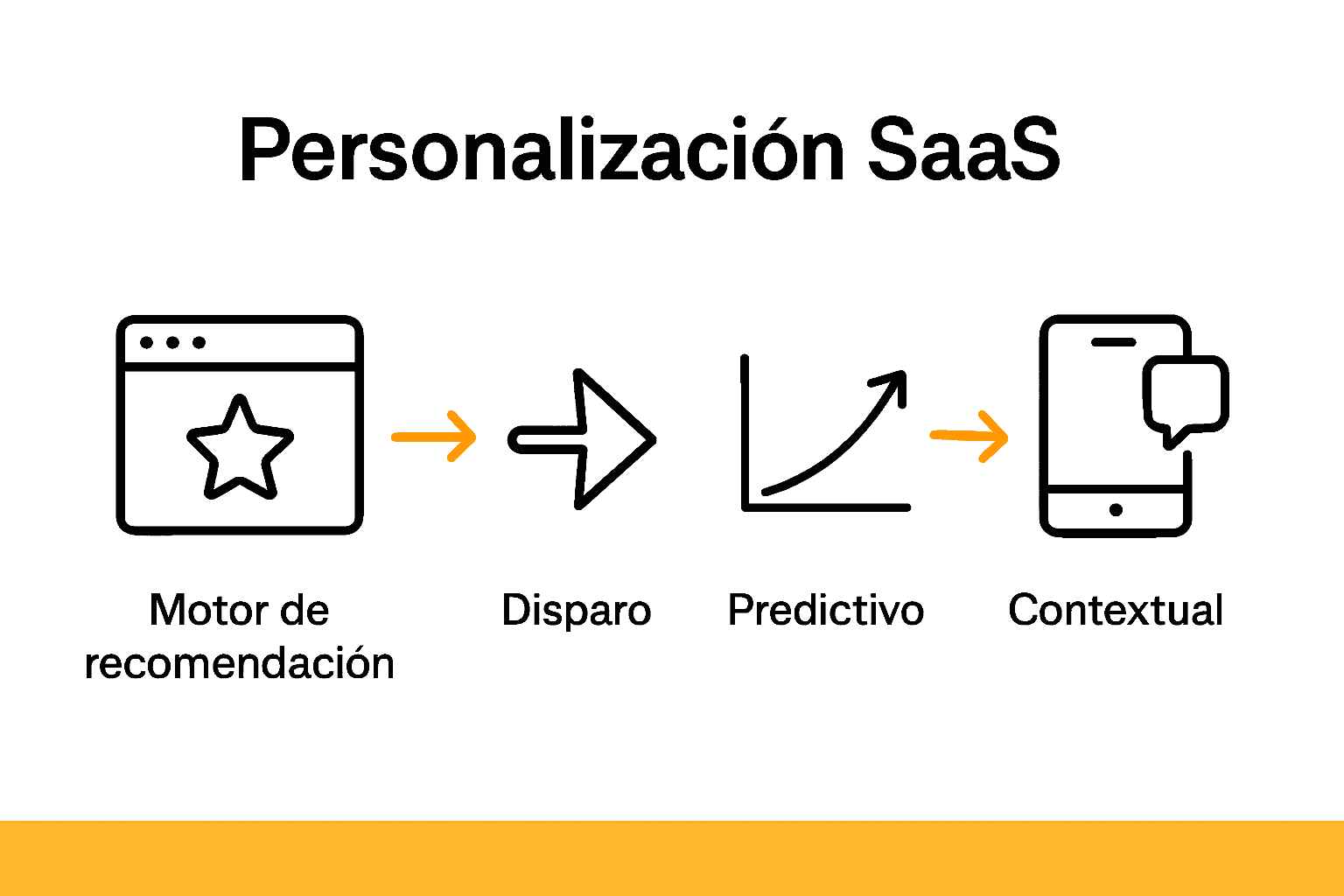 Personalización SaaS

Motor de recomendación

Disparo

Predictivo

Contextual